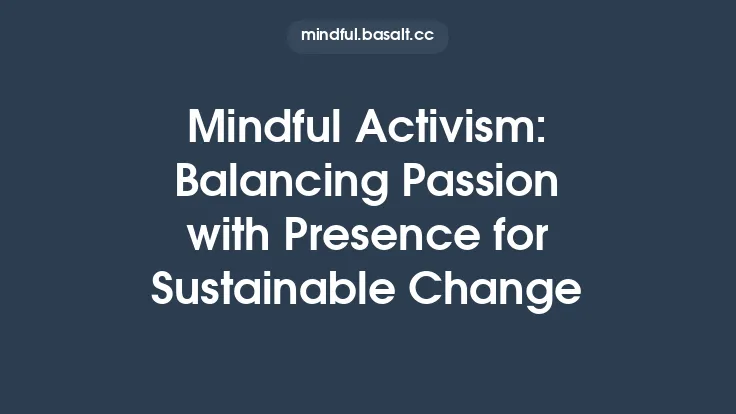 mindful.basalt.cc

Mindful Activism: Balancing Passion with Presence for Sustainable Change